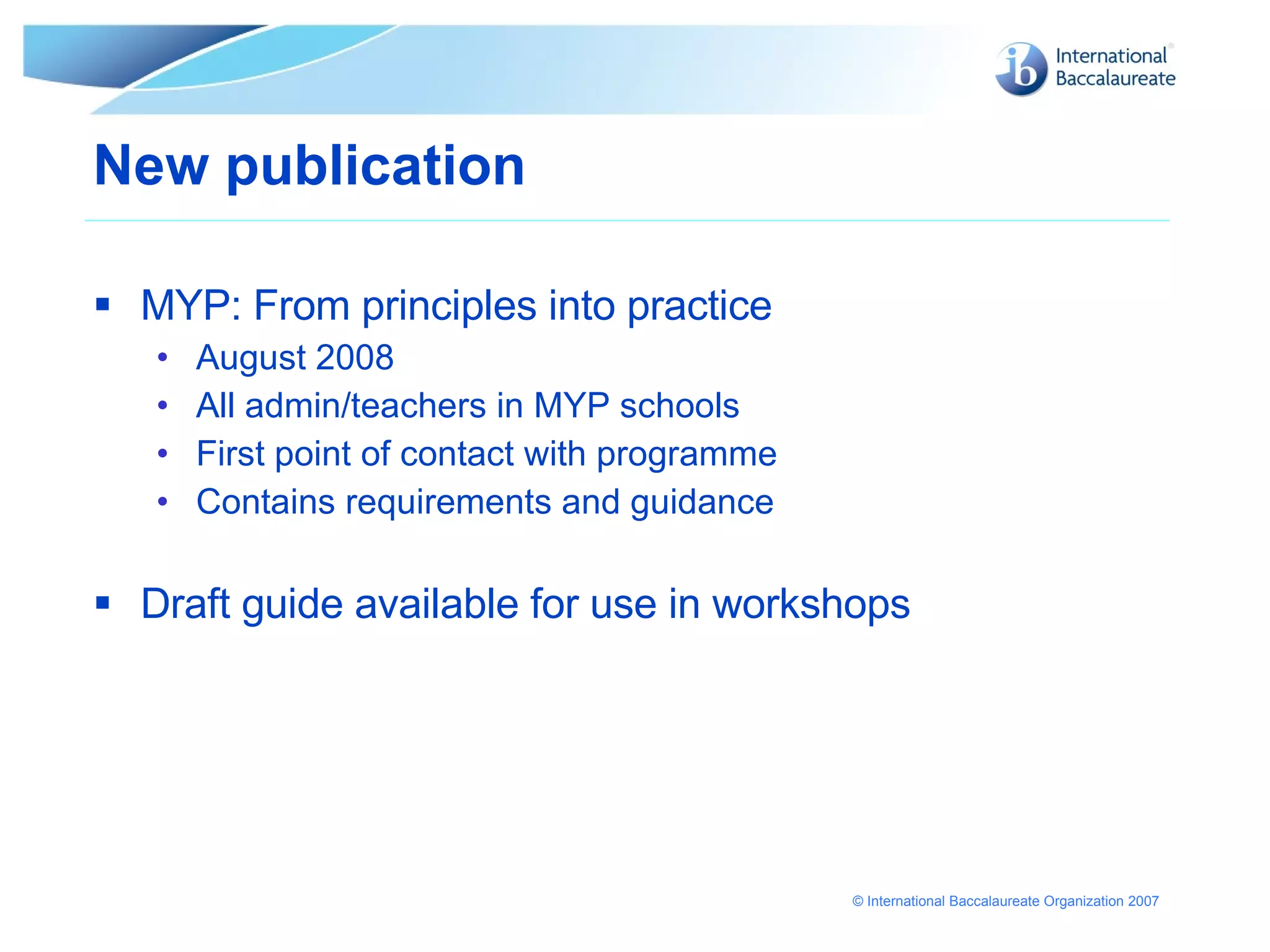 ib International Baccalaureate®

New publication

▪ MYP: From principles into practice
• August 2008
• All admin/teachers in MYP schools
• First point of contact with programme
• Contains requirements and guidance

▪ Draft guide available for use in workshops

© International Baccalaureate Organization 2007